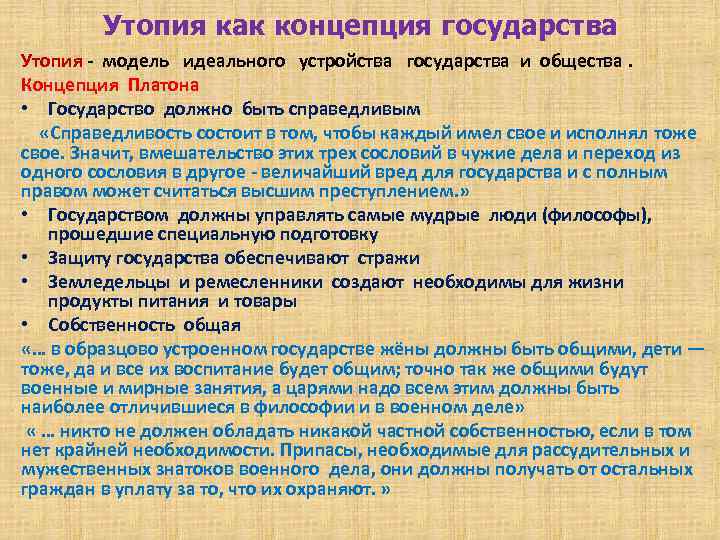 Утопия как концепция государства

Утопия - модель идеального устройства государства и общества .

Концепция Платона

• Государство должно быть справедливым

«Справедливость состоит в том, чтобы каждый имел свое и исполнял тоже свое. Значит, вмешательство этих трех сословий в чужие дела и переход из одного сословия в другое - величайший вред для государства и с полным правом может считаться высшим преступлением.»

• Государством должны управлять самые мудрые люди (философы), прошедшие специальную подготовку

• Защиту государства обеспечивают стражи

• Земледельцы и ремесленники создают необходимы для жизни продукты питания и товары

• Собственность общая

«… в образцово устроенном государстве жёны должны быть общими, дети — тоже, да и все их воспитание будет общим; точно так же общими будут военные и мирные занятия, а царями надо всем этим должны быть наиболее отличившиеся в философии и в военном деле»

« … никто не должен обладать никакой частной собственностью, если в том нет крайней необходимости. Припасы, необходимые для рассудительных и мужественных знатоков военного дела, они должны получать от остальных граждан в уплату за то, что их охраняют. »